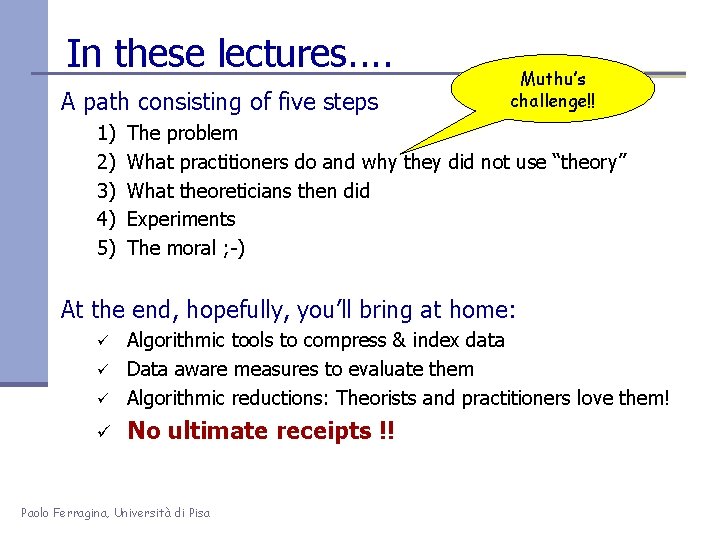 In these lectures….

Muthu's challenge!!

A path consisting of five steps

1) The problem
2) What practitioners do and why they did not use "theory"
3) What theoreticians then did
4) Experiments
5) The moral ;-)

At the end, hopefully, you'll bring at home:

✓ Algorithmic tools to compress & index data
✓ Data aware measures to evaluate them
✓ Algorithmic reductions: Theorists and practitioners love them!
✓ No ultimate receipts !!

Paolo Ferragina, Università di Pisa